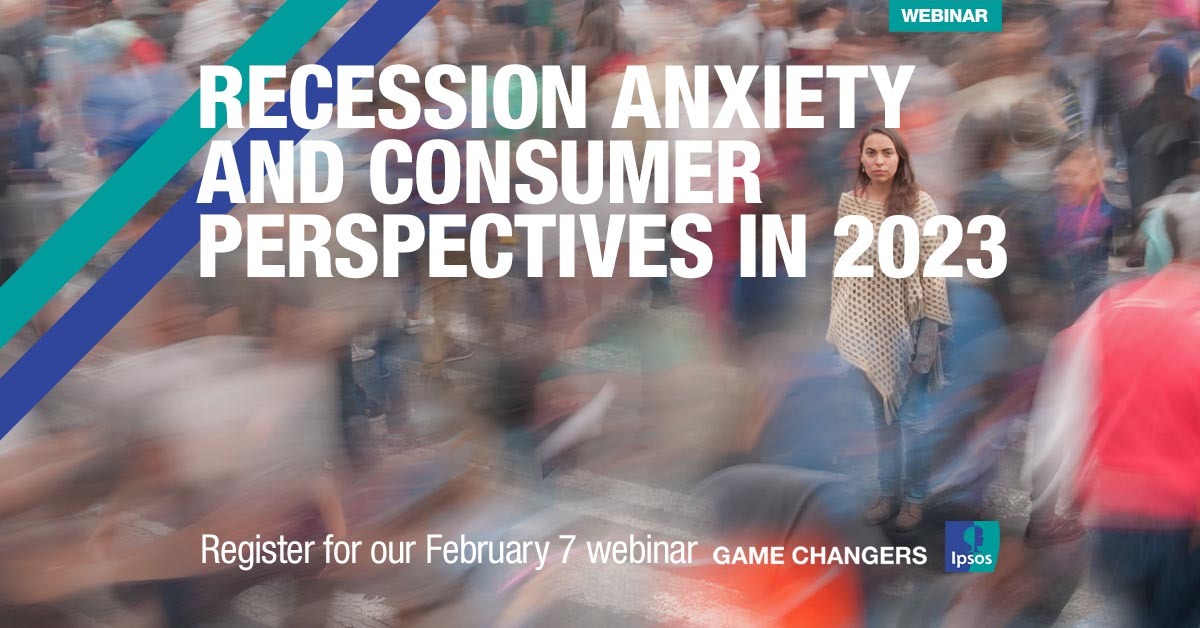 WEBINAR

RECESSION ANXIETY AND CONSUMER PERSPECTIVES IN 2023

Register for our February 7 webinar

GAME CHANGERS

Ipsos